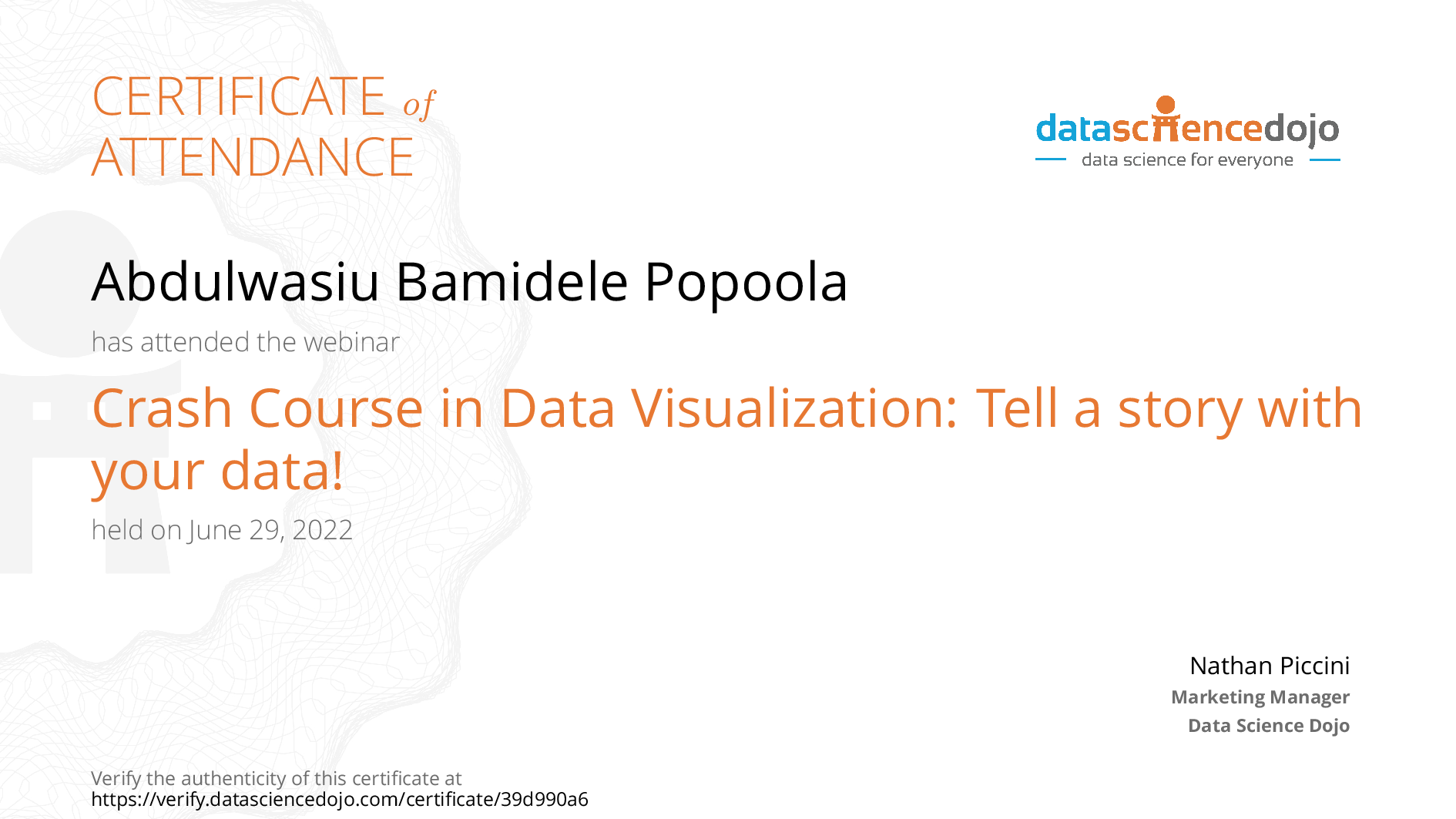 CERTIFICATE of ATTENDANCE

datasciencedojo
data science for everyone

Abdulwasiu Bamidele Popoola

has attended the webinar

Crash Course in Data Visualization: Tell a story with your data!

held on June 29, 2022

Nathan Piccini
Marketing Manager
Data Science Dojo

Verify the authenticity of this certificate at
https://verify.datasciencedojo.com/certificate/39d990a6